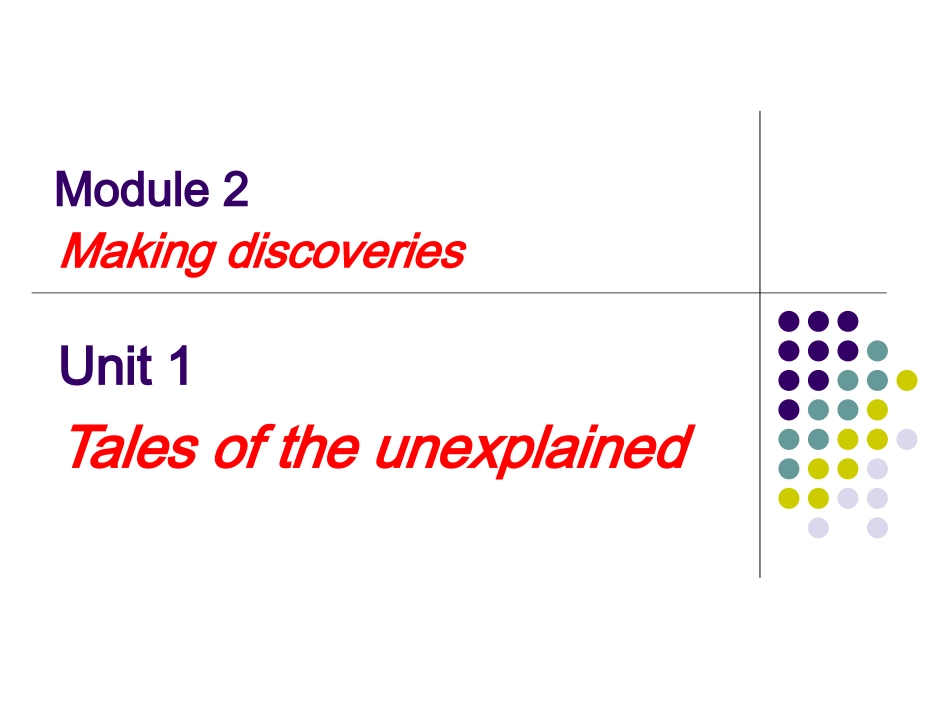 Module 2
Making discoveries

Unit 1
Tales of the unexplained